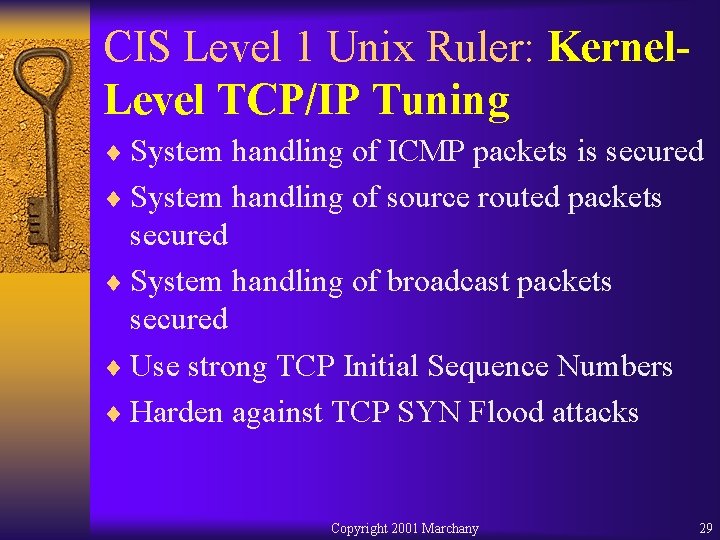 CIS Level 1 Unix Ruler: Kernel-Level TCP/IP Tuning

♦ System handling of ICMP packets is secured
♦ System handling of source routed packets secured
♦ System handling of broadcast packets secured
♦ Use strong TCP Initial Sequence Numbers
♦ Harden against TCP SYN Flood attacks

Copyright 2001 Marchany

29